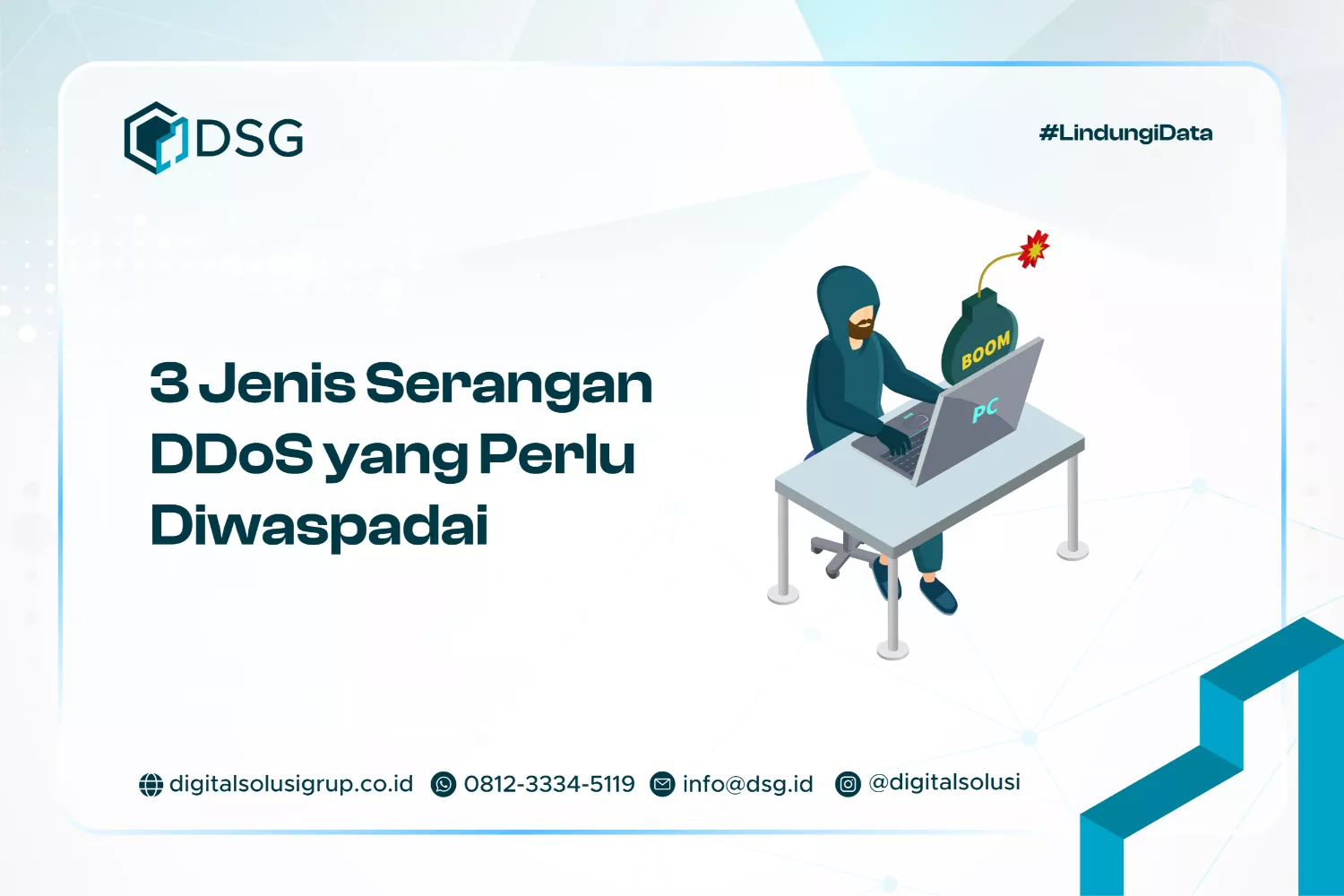 DSG

#LindungiData

3 Jenis Serangan DDoS yang Perlu Diwaspadai

BOOM

PC

digitalsolusigrup.co.id 0812-3334-5119 info@dsg.id @digitalsolusi